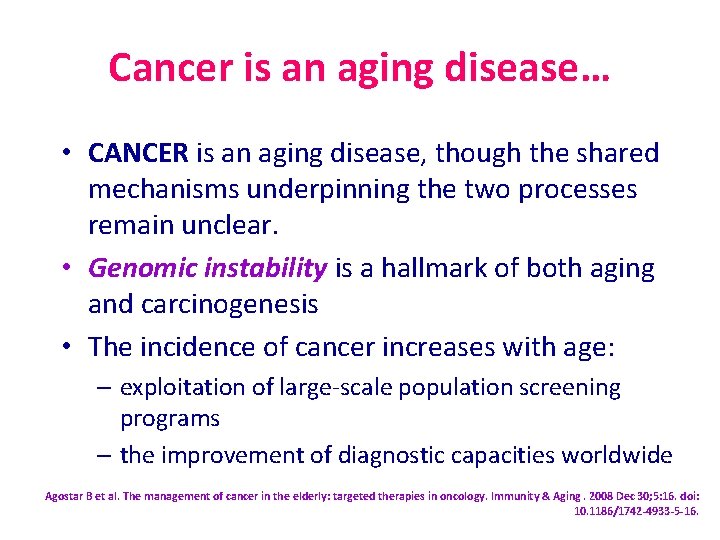 Cancer is an aging disease…

• CANCER is an aging disease, though the shared mechanisms underpinning the two processes remain unclear.
• Genomic instability is a hallmark of both aging and carcinogenesis
• The incidence of cancer increases with age:
– exploitation of large-scale population screening programs
– the improvement of diagnostic capacities worldwide

Agostar B et al. The management of cancer in the elderly: targeted therapies in oncology. Immunity & Aging . 2008 Dec 30;5:16. doi: 10.1186/1742-4933-5-16.